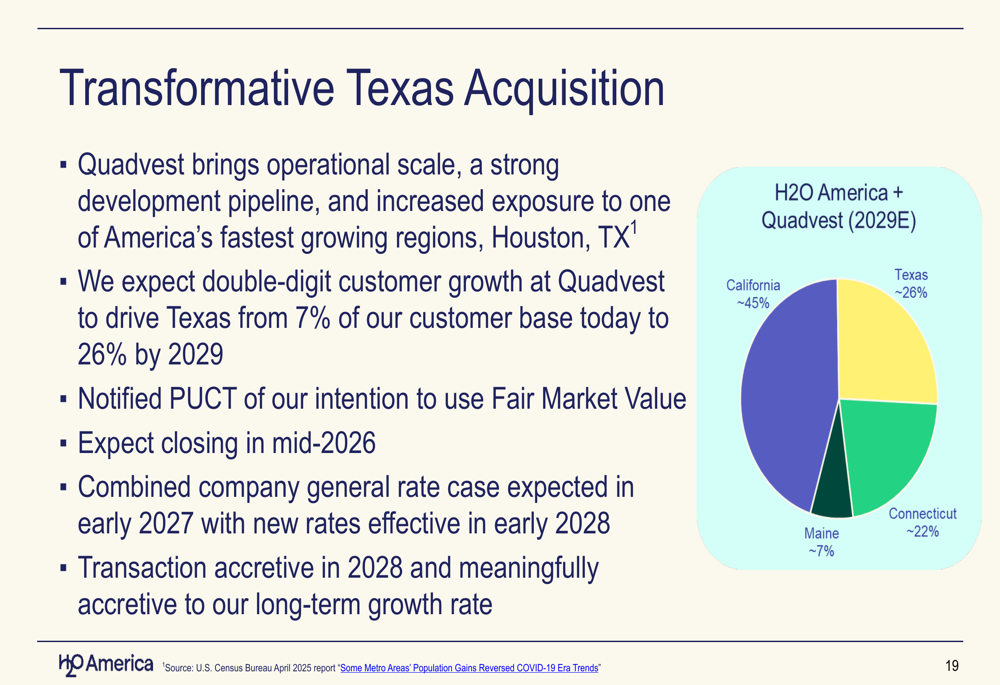 Transformative Texas Acquisition

▪ Quadvest brings operational scale, a strong development pipeline, and increased exposure to one of America's fastest growing regions, Houston, TX$^1$

▪ We expect double-digit customer growth at Quadvest to drive Texas from 7% of our customer base today to 26% by 2029

▪ Notified PUCT of our intention to use Fair Market Value

▪ Expect closing in mid-2026

▪ Combined company general rate case expected in early 2027 with new rates effective in early 2028

▪ Transaction accretive in 2028 and meaningfully accretive to our long-term growth rate

H2O America + Quadvest (2029E)

California ~45%

Texas ~26%

Connecticut ~22%

Maine ~7%

H2O America

$^1$Source: U.S. Census Bureau April 2025 report "Some Metro Areas' Population Gains Reversed COVID-19 Era Trends"

19